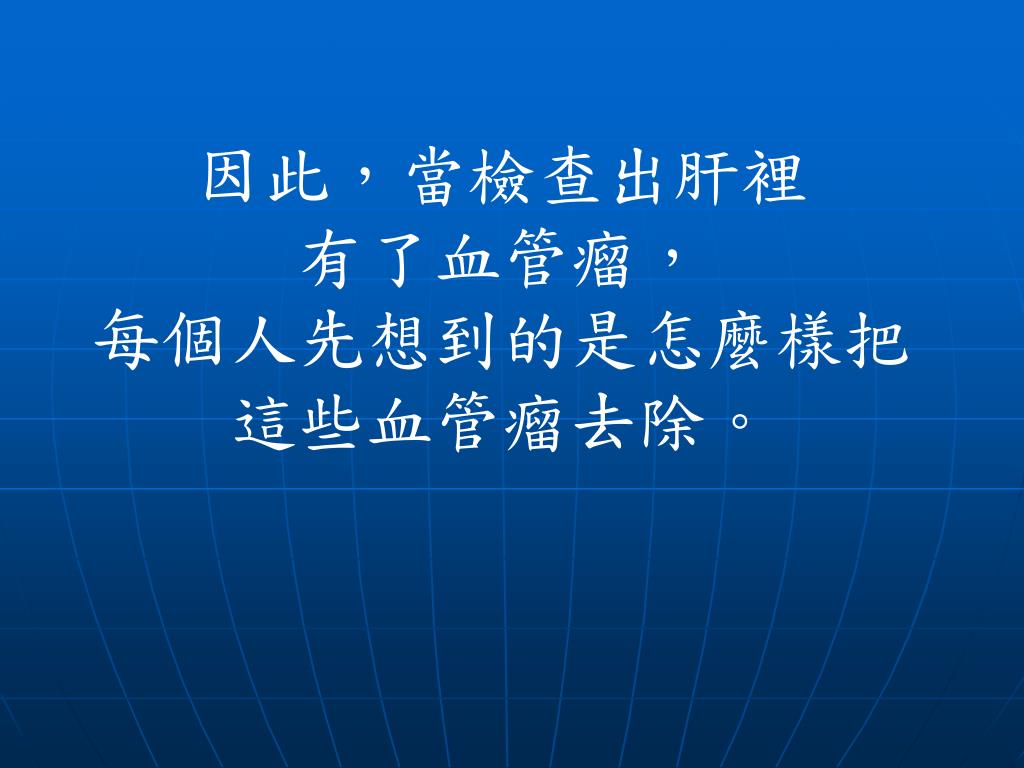 因此，當檢查出肝裡
有了血管瘤，
每個人先想到的是怎麼樣把
這些血管瘤去除。